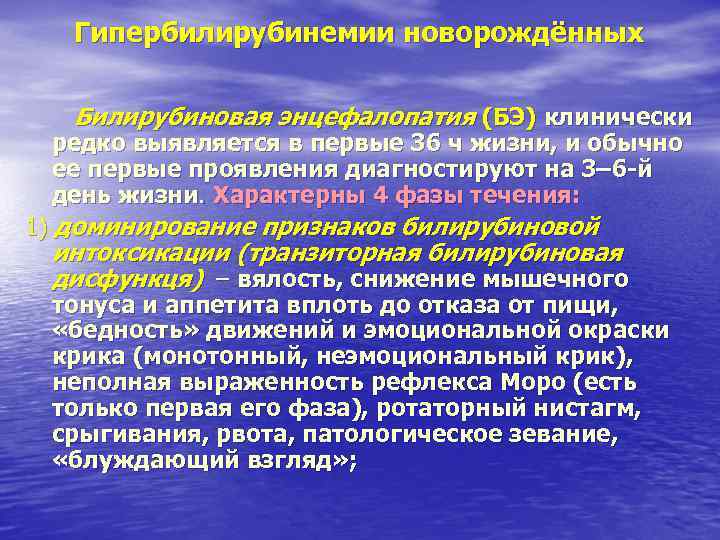 Гипербилирубинемии новорождённых

Билирубиновая энцефалопатия (БЭ) клинически редко выявляется в первые 36 ч жизни, и обычно ее первые проявления диагностируют на 3–6-й день жизни. Характерны 4 фазы течения:

1) доминирование признаков билирубиновой интоксикации (транзиторная билирубиновая дисфункця) – вялость, снижение мышечного тонуса и аппетита вплоть до отказа от пищи, «бедность» движений и эмоциональной окраски крика (монотонный, неэмоциональный крик), неполная выраженность рефлекса Моро (есть только первая его фаза), ротаторный нистагм, срыгивания, рвота, патологическое зевание, «блуждающий взгляд»;